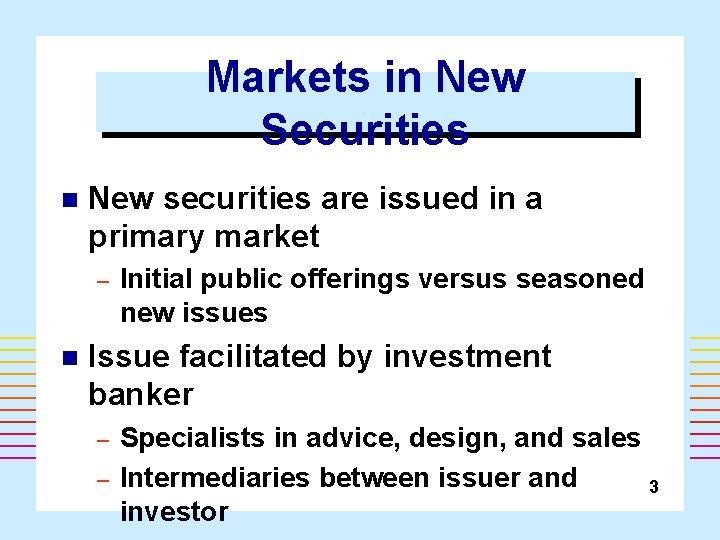 Markets in New Securities

New securities are issued in a primary market
– Initial public offerings versus seasoned new issues

Issue facilitated by investment banker
– Specialists in advice, design, and sales
– Intermediaries between issuer and investor

3